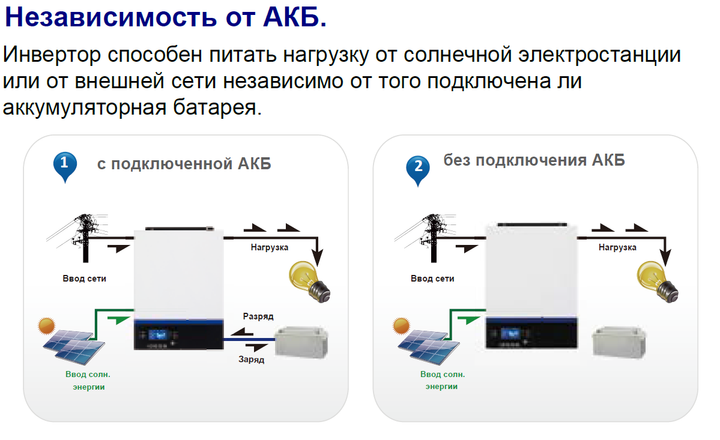 Независимость от АКБ.

Инвертор способен питать нагрузку от солнечной электростанции или от внешней сети независимо от того подключена ли аккумуляторная батарея.

1 с подключенной АКБ

Нагрузка

Ввод сети

Разряд

Заряд

Ввод солн. энергии

2 без подключения АКБ

Нагрузка

Ввод сети

Ввод солн. энергии